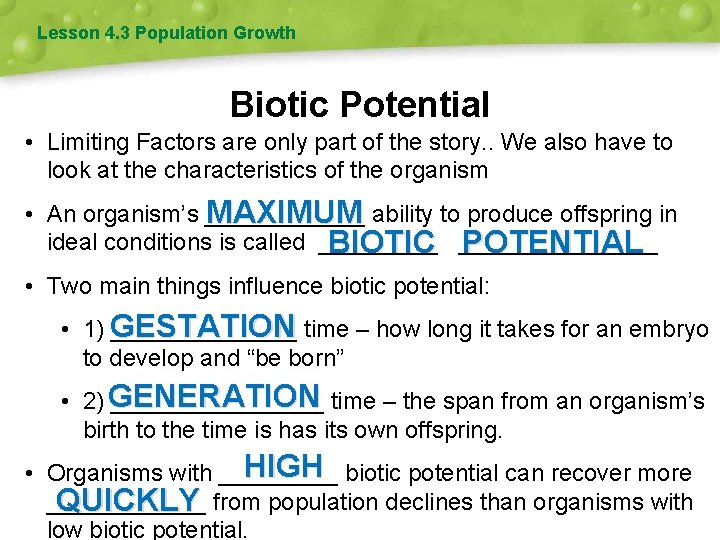 Lesson 4.3 Population Growth

Biotic Potential

• Limiting Factors are only part of the story.. We also have to look at the characteristics of the organism

• An organism's MAXIMUM ability to produce offspring in ideal conditions is called BIOTIC POTENTIAL

• Two main things influence biotic potential:

• 1) GESTATION time – how long it takes for an embryo to develop and "be born"

• 2) GENERATION time – the span from an organism's birth to the time is has its own offspring.

• Organisms with HIGH biotic potential can recover more QUICKLY from population declines than organisms with low biotic potential.